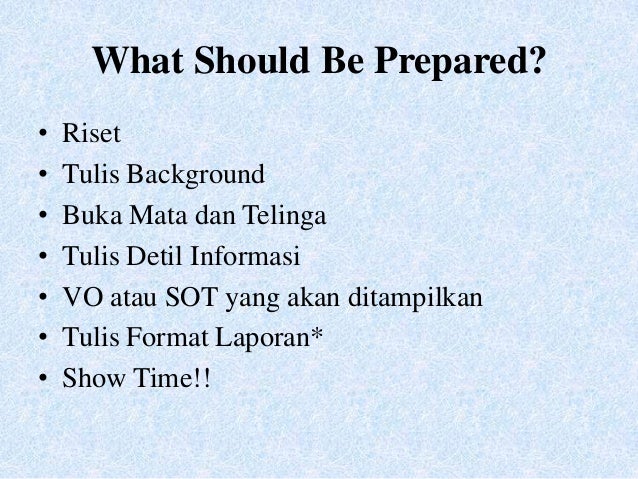 What Should Be Prepared?

• Riset
• Tulis Background
• Buka Mata dan Telinga
• Tulis Detil Informasi
• VO atau SOT yang akan ditampilkan
• Tulis Format Laporan*
• Show Time!!